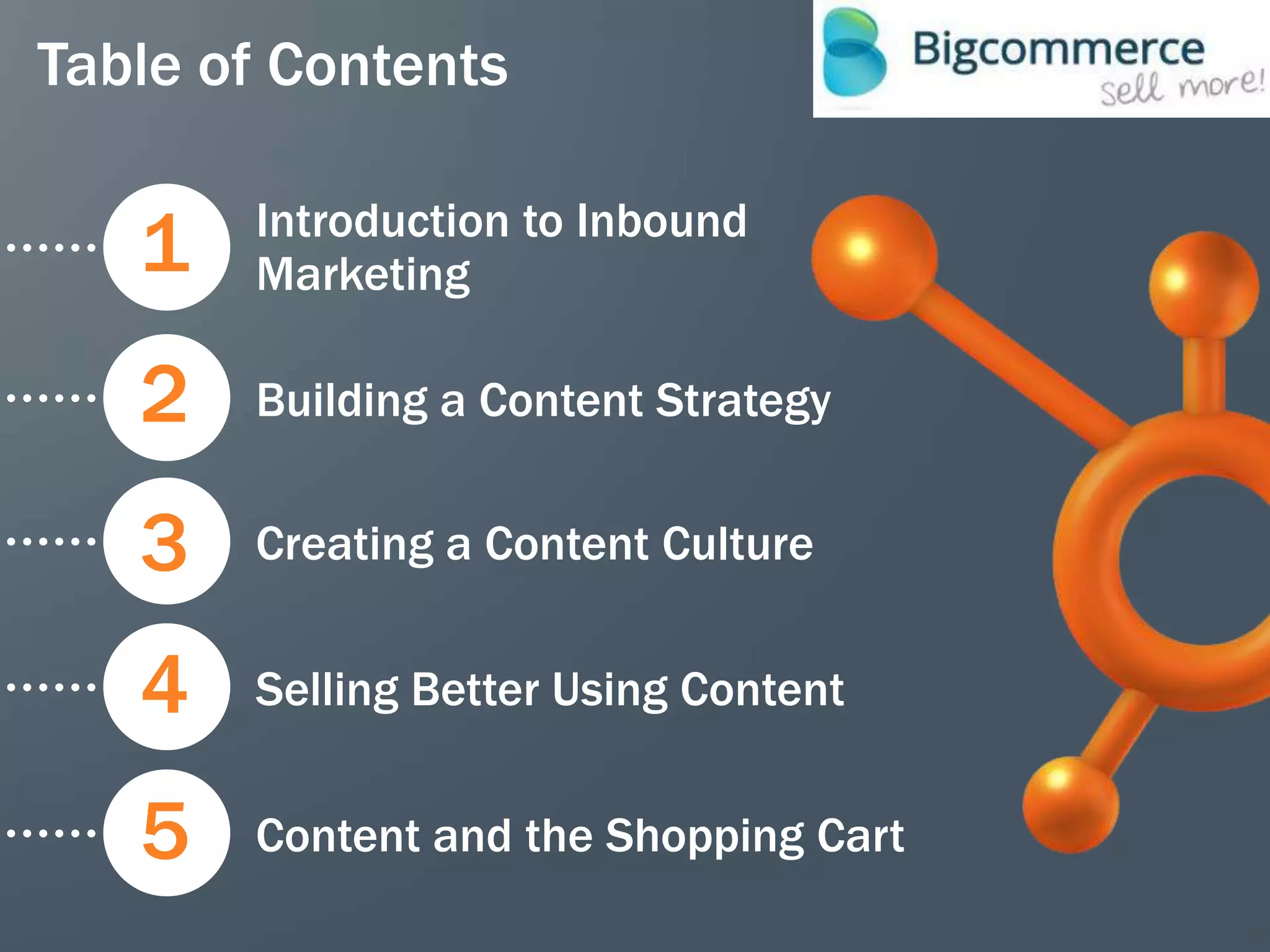 Table of Contents

Bigcommerce
sell more!

1 Introduction to Inbound Marketing

2 Building a Content Strategy

3 Creating a Content Culture

4 Selling Better Using Content

5 Content and the Shopping Cart